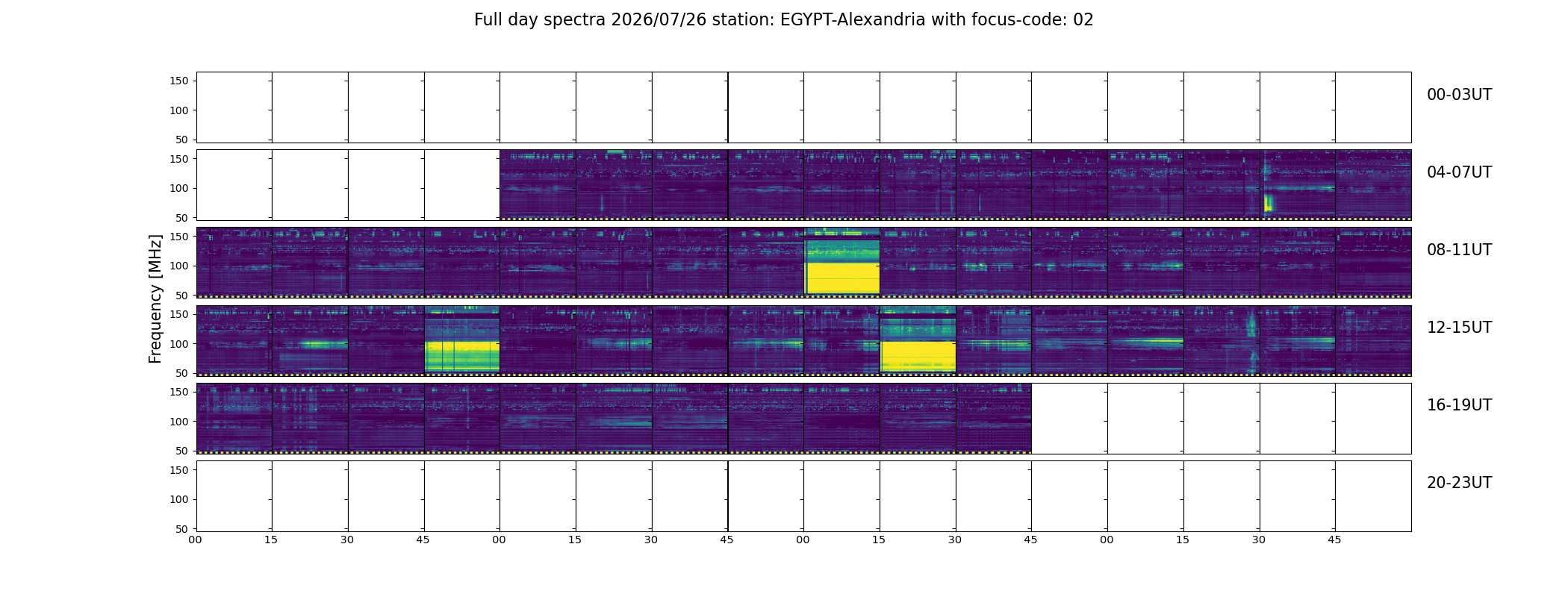 Full day spectra 2026/07/26 station: EGYPT-Alexandria with focus-code: 02

Frequency [MHz]

150
100
50
00-03UT

150
100
50
04-07UT

150
100
50
08-11UT

150
100
50
12-15UT

150
100
50
16-19UT

150
100
50
20-23UT

00 15 30 45 00 15 30 45 00 15 30 45 00 15 30 45